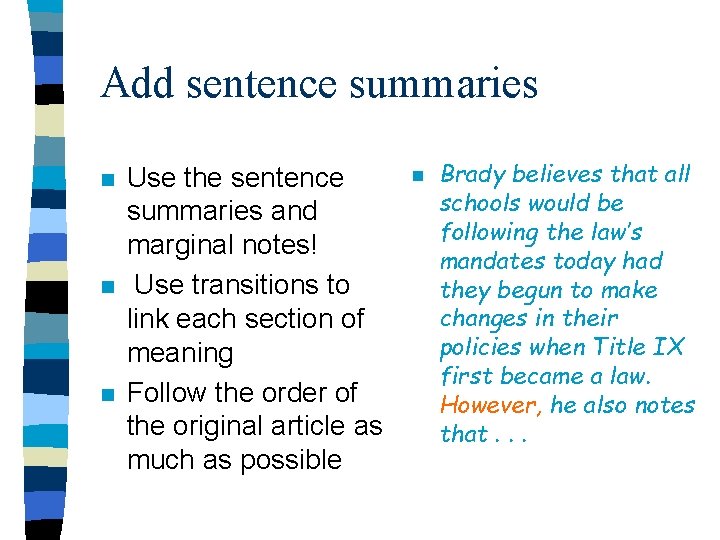 Add sentence summaries

- Use the sentence summaries and marginal notes!
- Use transitions to link each section of meaning
- Follow the order of the original article as much as possible

- Brady believes that all schools would be following the law's mandates today had they begun to make changes in their policies when Title IX first became a law. However, he also notes that . . .